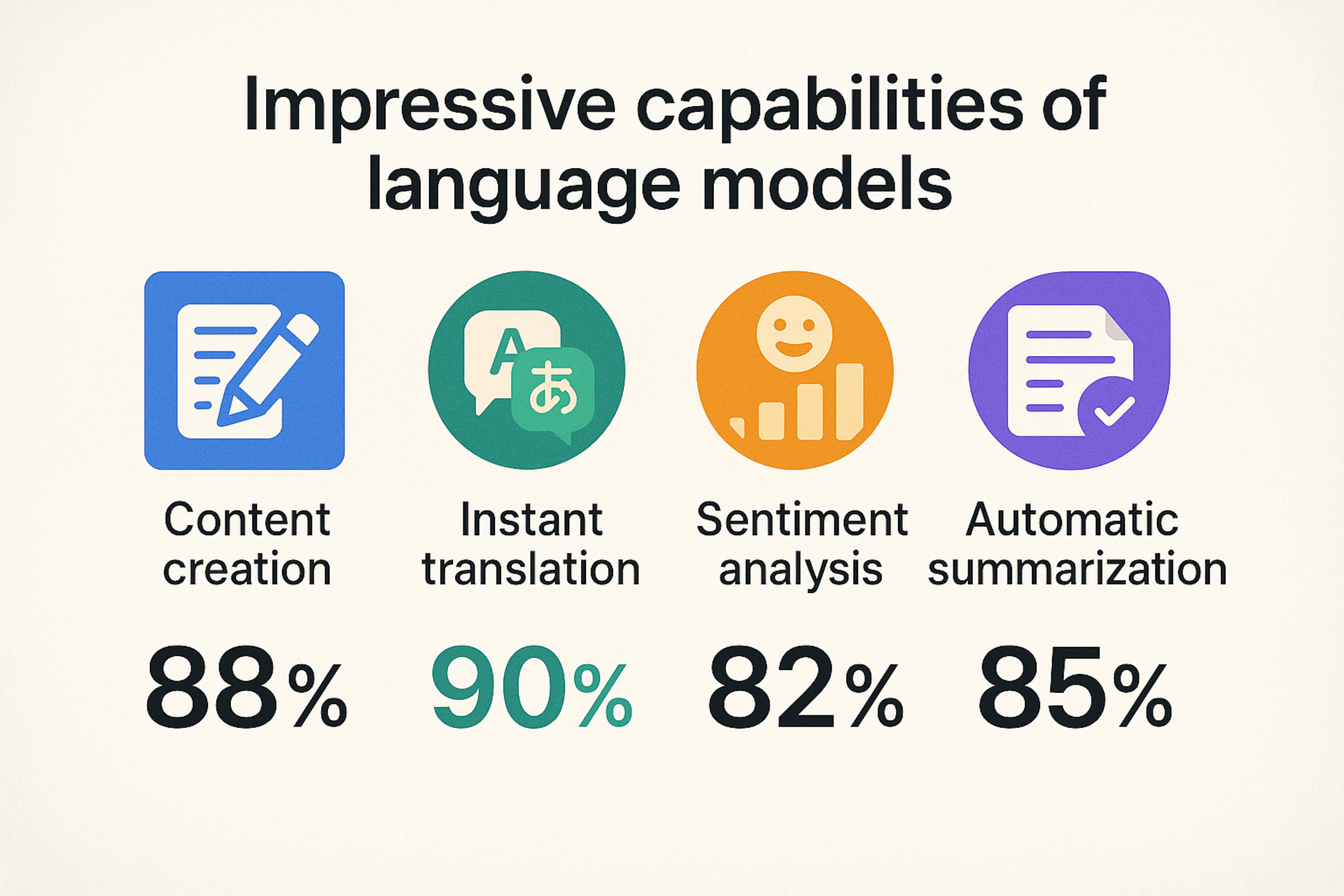 Impressive capabilities of language models

A

あ

Content creation

88%

Instant translation

90%

Sentiment analysis

82%

Automatic summarization

85%